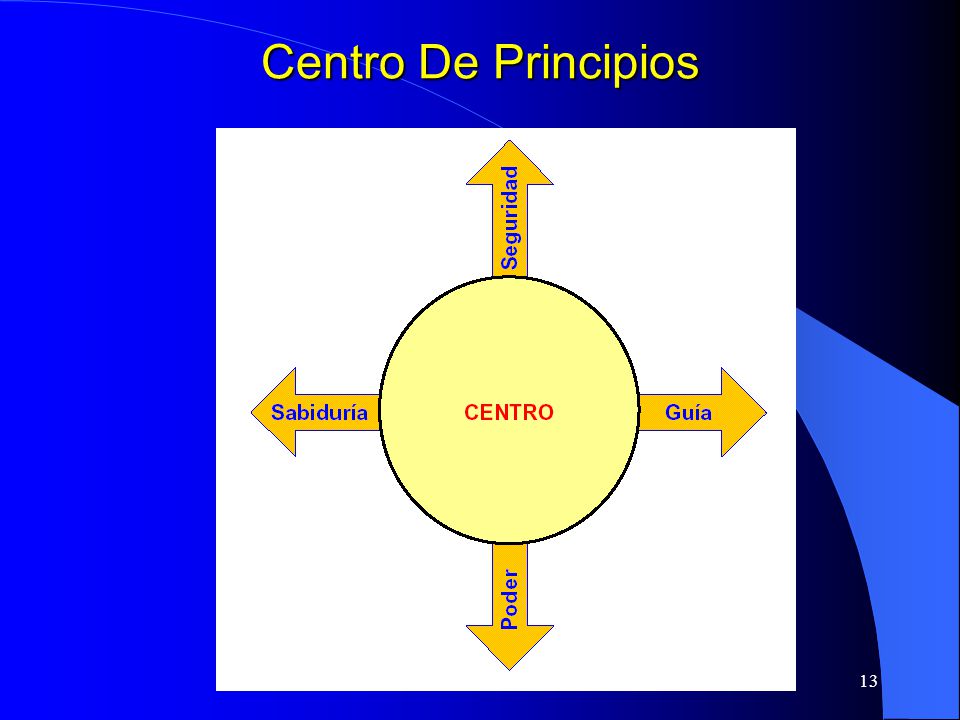 Centro De Principios

Seguridad

Sabiduría

CENTRO

Guía

Poder

13